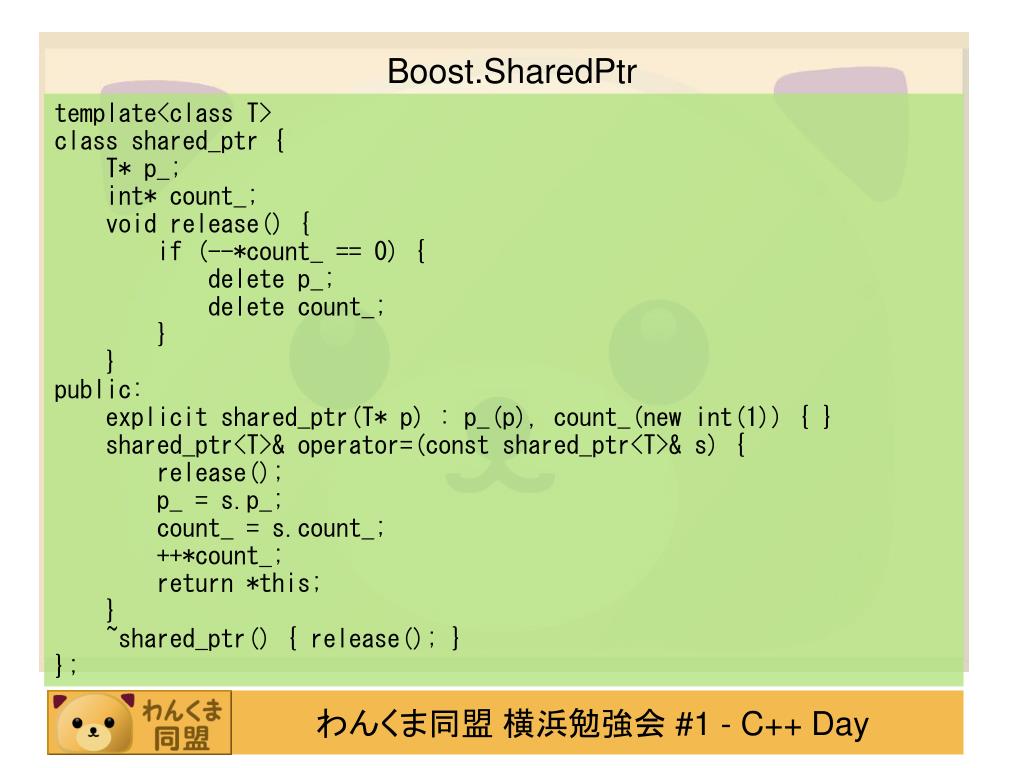 Boost.SharedPtr

template<class T>
class shared_ptr {
    T* p_;
    int* count_;
    void release() {
        if (--*count_ == 0) {
            delete p_;
            delete count_;
        }
    }
public:
    explicit shared_ptr(T* p) : p_(p), count_(new int(1)) { }
    shared_ptr<T>& operator=(const shared_ptr<T>& s) {
        release();
        p_ = s.p_;
        count_ = s.count_;
        ++*count_;
        return *this;
    }
    ~shared_ptr() { release(); }
};

わんくま同盟

わんくま同盟 横浜勉強会 #1 - C++ Day